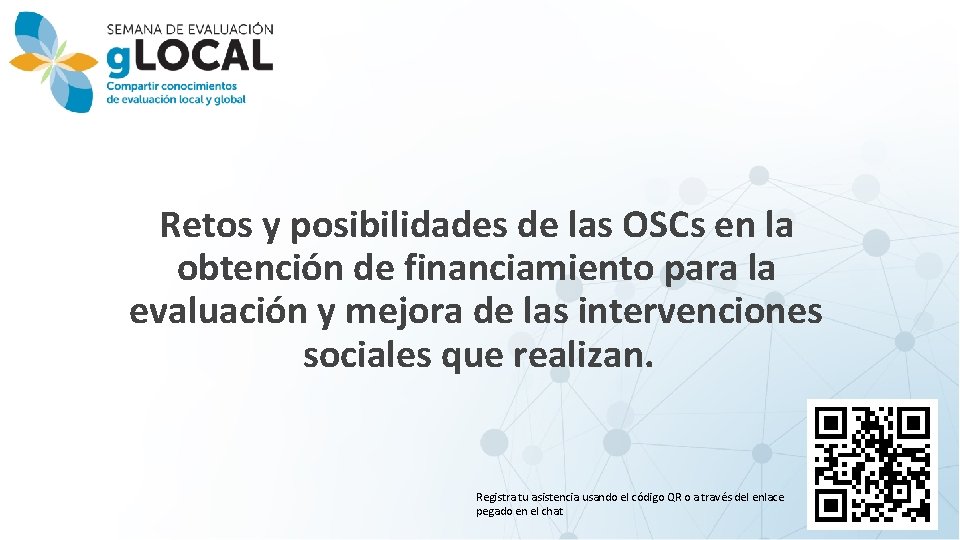 SEMANA DE EVALUACIÓN
gLOCAL
Compartir conocimientos de evaluación local y global

Retos y posibilidades de las OSCs en la obtención de financiamiento para la evaluación y mejora de las intervenciones sociales que realizan.

Registra tu asistencia usando el código QR o a través del enlace pegado en el chat